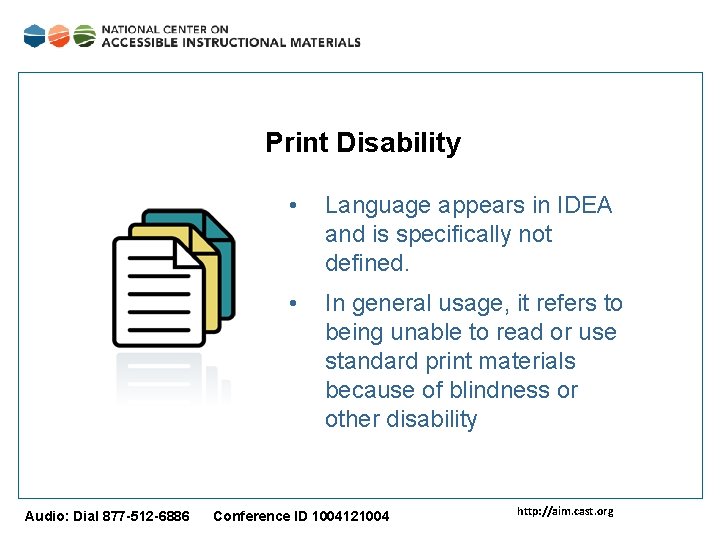 NATIONAL CENTER ON
ACCESSIBLE INSTRUCTIONAL MATERIALS

Print Disability

• Language appears in IDEA and is specifically not defined.

• In general usage, it refers to being unable to read or use standard print materials because of blindness or other disability

Audio: Dial 877-512-6886 Conference ID 1004121004

http://aim.cast.org